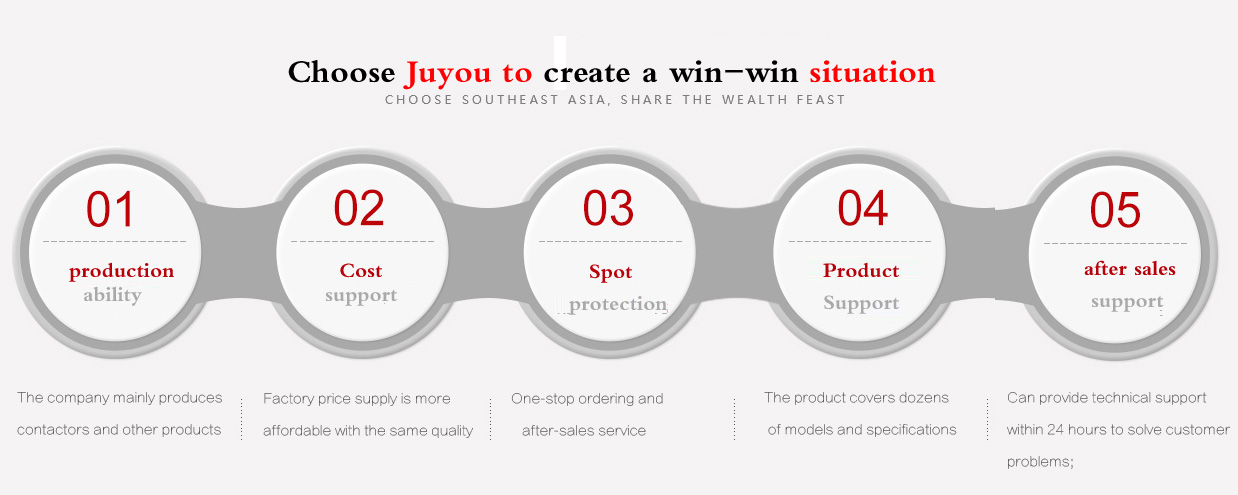 Choose Juyou to create a win-win situation
CHOOSE SOUTHEAST ASIA, SHARE THE WEALTH FEAST

01
production ability

02
Cost support

03
Spot protection

04
Product Support

05
after sales support

The company mainly produces contactors and other products

Factory price supply is more affordable with the same quality

One-stop ordering and after-sales service

The product covers dozens of models and specifications

Can provide technical support within 24 hours to solve customer problems;